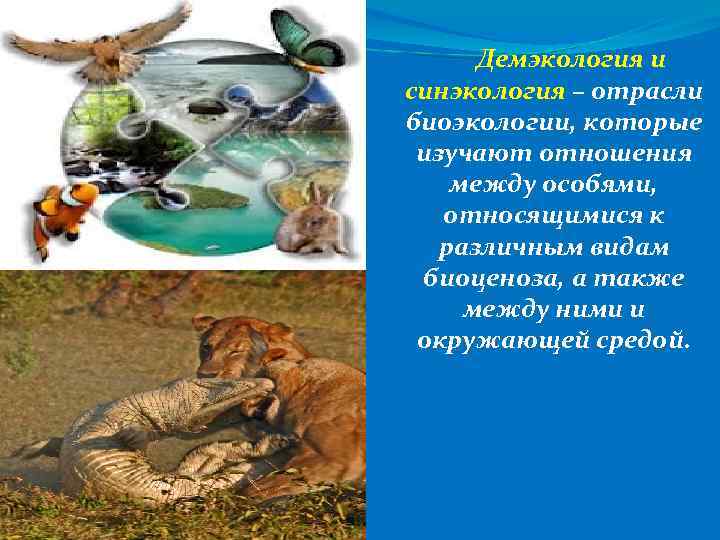 Демэкология и синэкология – отрасли биоэкологии, которые изучают отношения между особями, относящимися к различным видам биоценоза, а также между ними и окружающей средой.